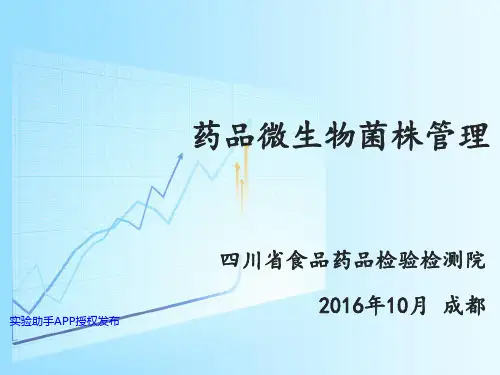 药品微生物菌株管理

四川省食品药品检验检测院

2016年10月 成都

实验助手APP授权发布